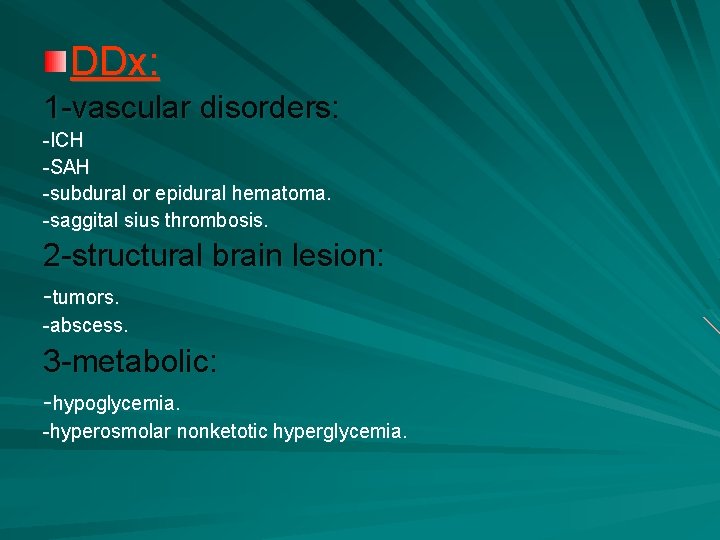 DDx:

1-vascular disorders:

-ICH
-SAH
-subdural or epidural hematoma.
-saggital sius thrombosis.

2-structural brain lesion:

-tumors.
-abscess.

3-metabolic:

-hypoglycemia.
-hyperosmolar nonketotic hyperglycemia.